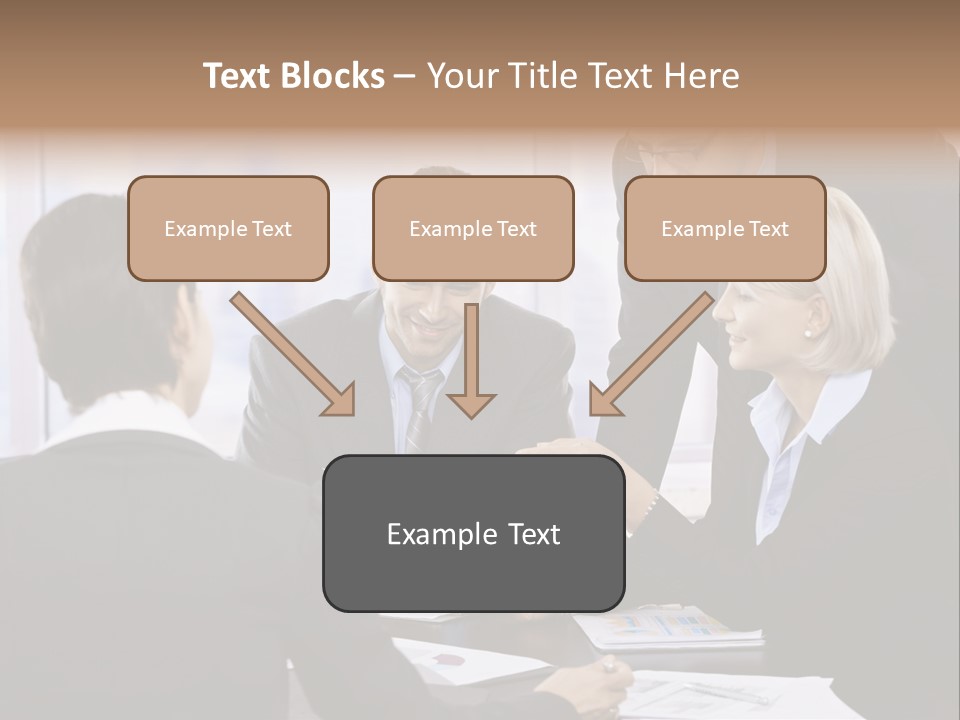 Text Blocks – Your Title Text Here

Example Text

Example Text

Example Text

Example Text